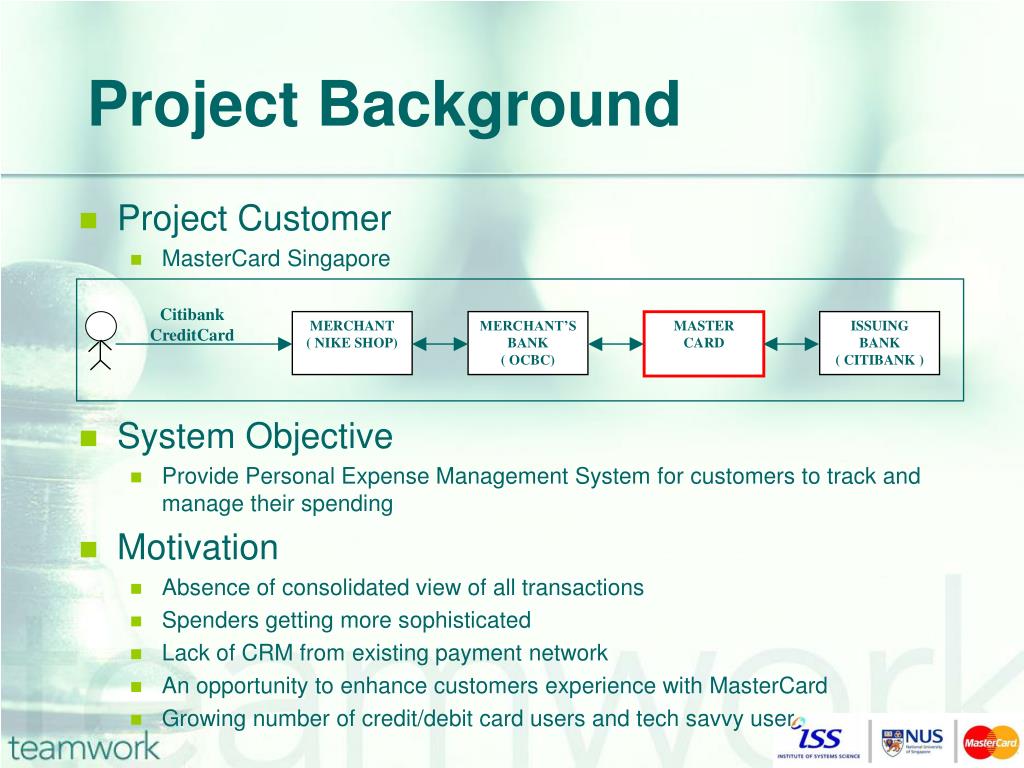 Project Background

Project Customer
MasterCard Singapore

Citibank CreditCard

MERCHANT ( NIKE SHOP)

MERCHANT'S BANK ( OCBC)

MASTER CARD

ISSUING BANK ( CITIBANK )

System Objective
Provide Personal Expense Management System for customers to track and manage their spending

Motivation
Absence of consolidated view of all transactions
Spenders getting more sophisticated
Lack of CRM from existing payment network
An opportunity to enhance customers experience with MasterCard
Growing number of credit/debit card users and tech savvy user

teamwork

ISS INSTITUTE OF SYSTEMS SCIENCE

NUS National University of Singapore

MasterCard